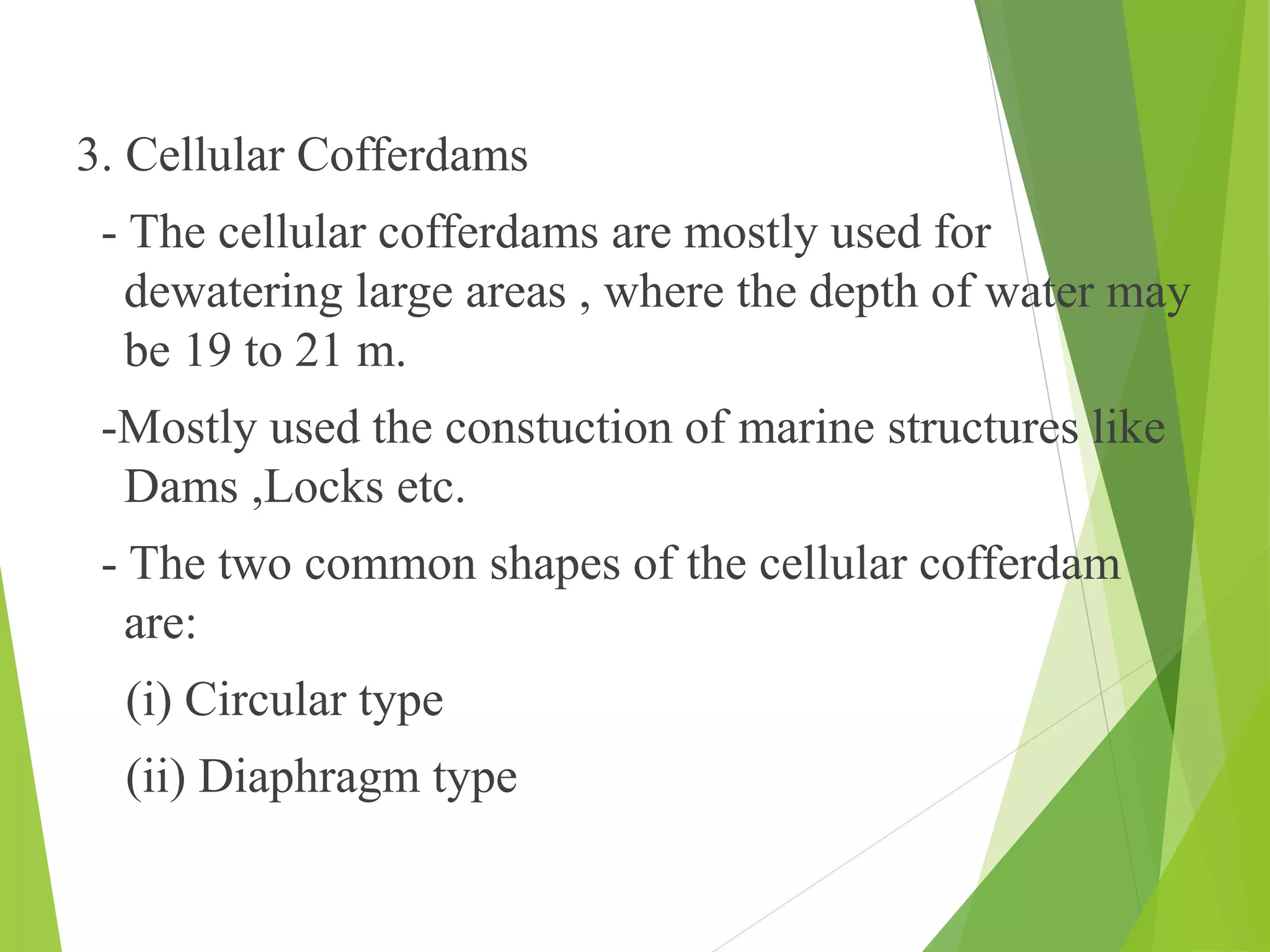 3. Cellular Cofferdams

- The cellular cofferdams are mostly used for dewatering large areas , where the depth of water may be 19 to 21 m.

-Mostly used the constuction of marine structures like Dams ,Locks etc.

- The two common shapes of the cellular cofferdam are:

(i) Circular type

(ii) Diaphragm type